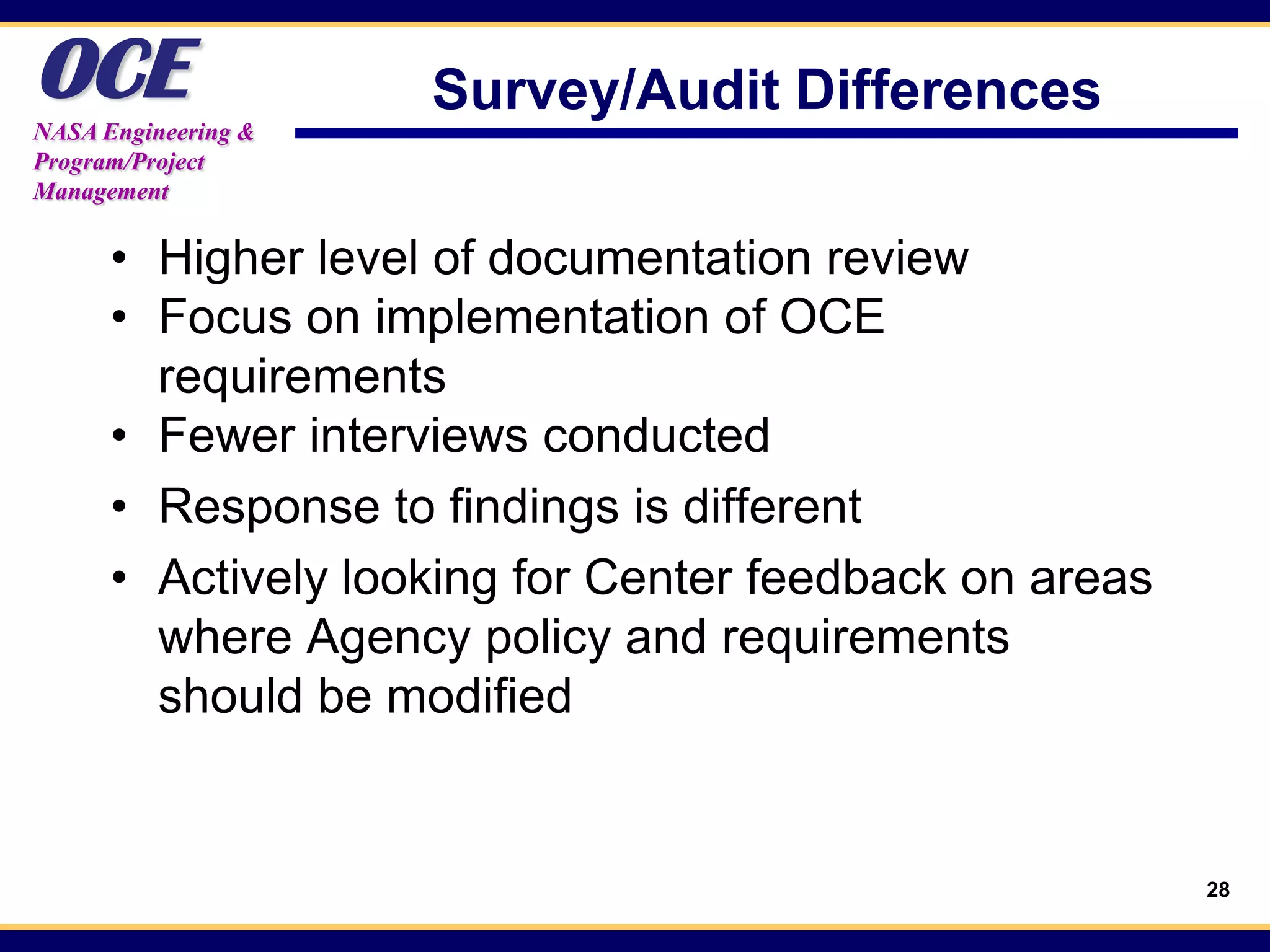 OCE

NASA Engineering & Program/Project Management

Survey/Audit Differences

• Higher level of documentation review
• Focus on implementation of OCE requirements
• Fewer interviews conducted
• Response to findings is different
• Actively looking for Center feedback on areas where Agency policy and requirements should be modified

28